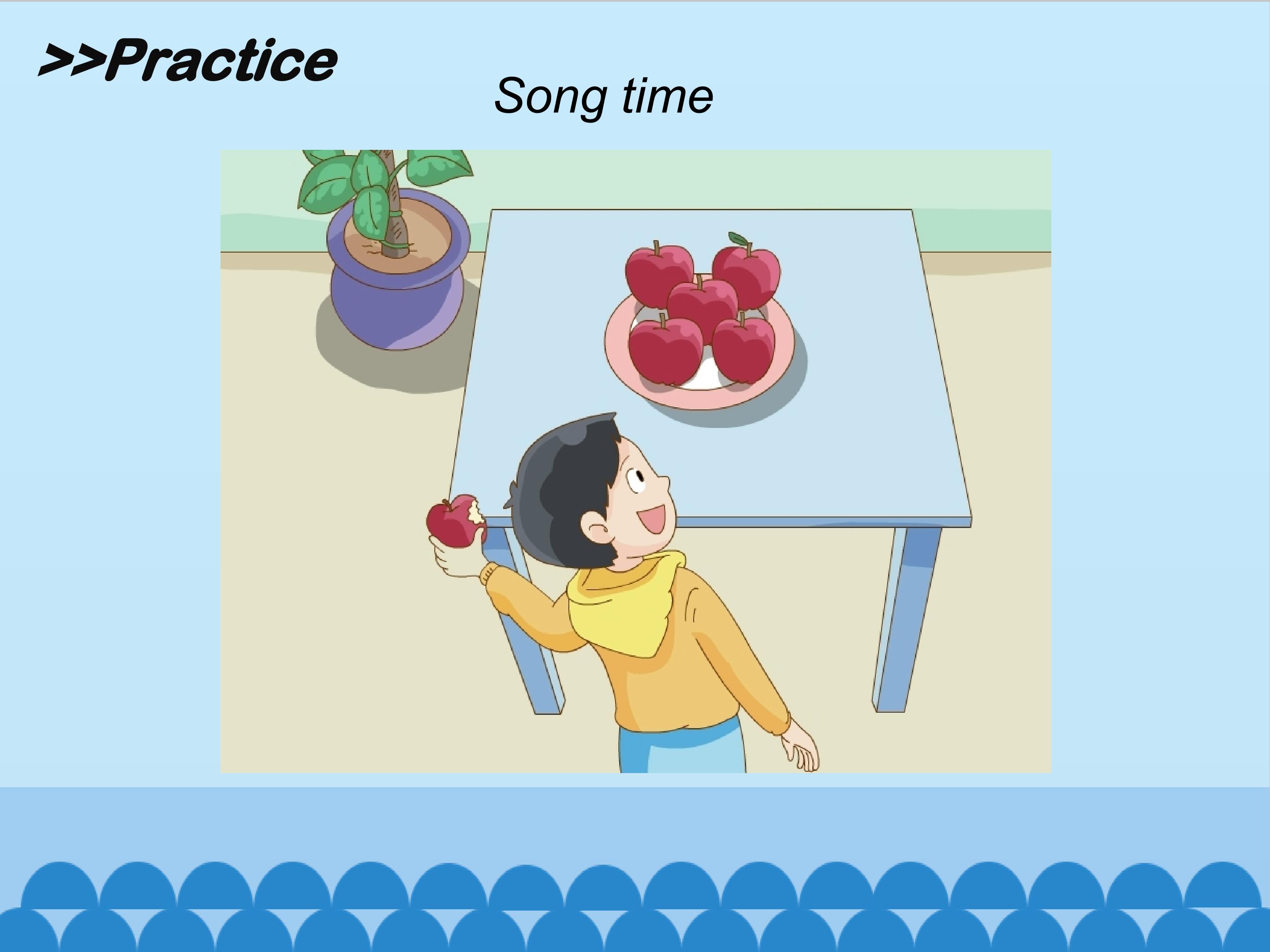 >>Practice

Song time